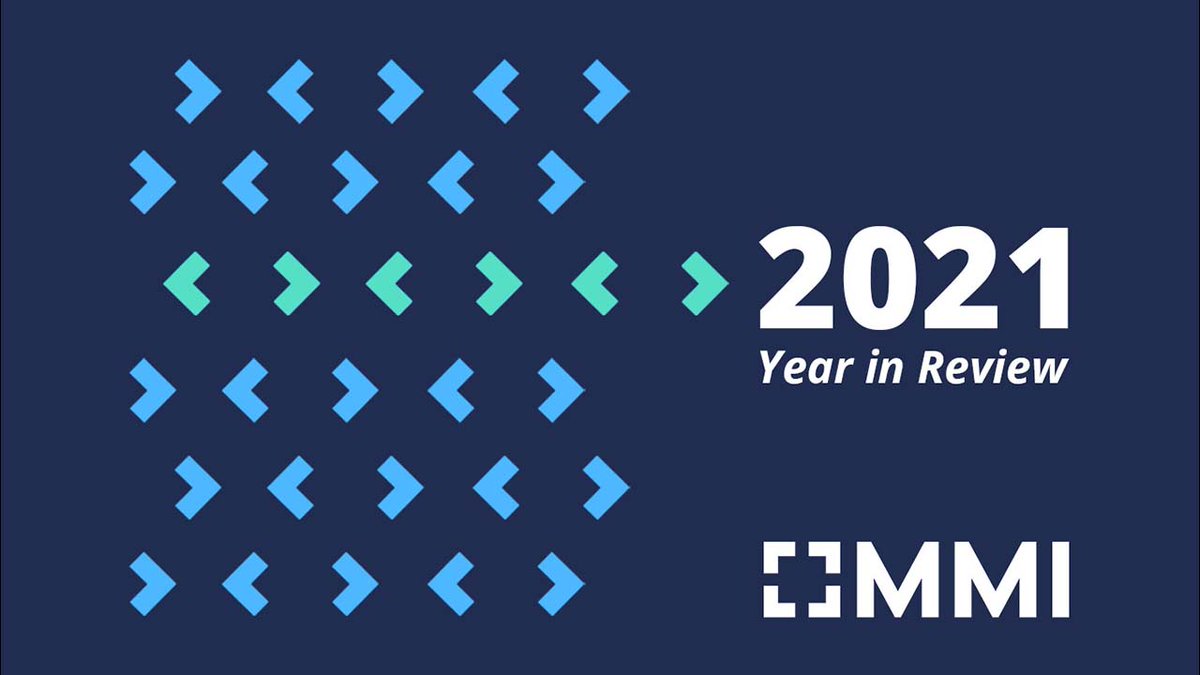 2021
Year in Review

MMI